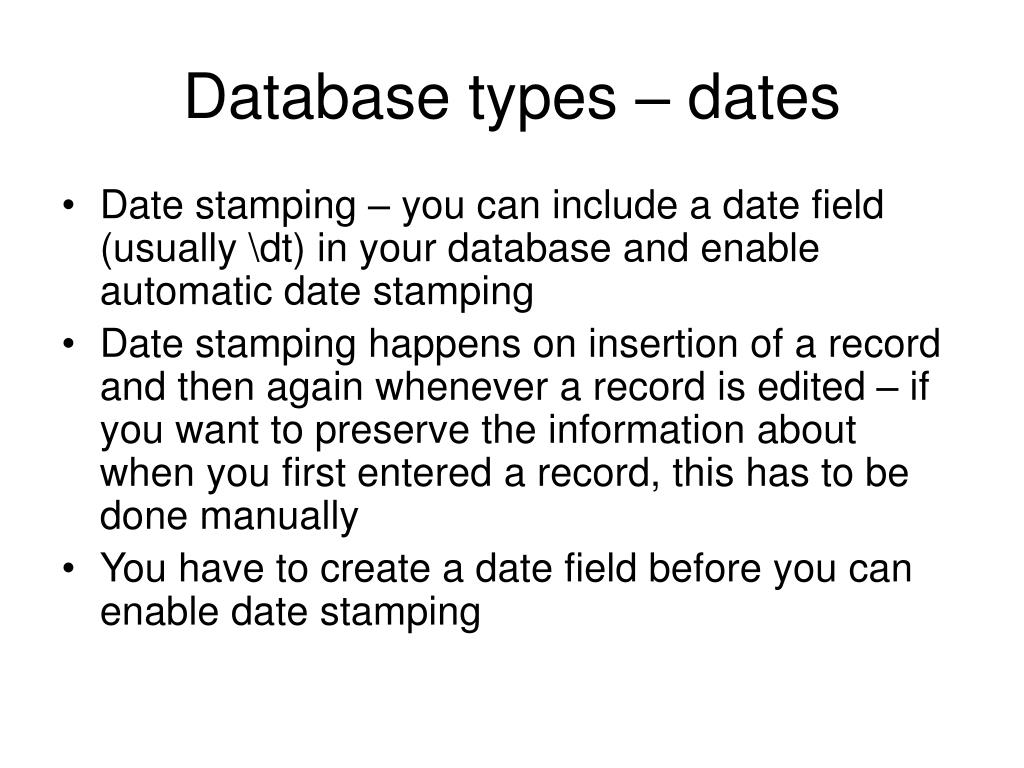 Database types – dates

• Date stamping – you can include a date field (usually \dt) in your database and enable automatic date stamping
• Date stamping happens on insertion of a record and then again whenever a record is edited – if you want to preserve the information about when you first entered a record, this has to be done manually
• You have to create a date field before you can enable date stamping